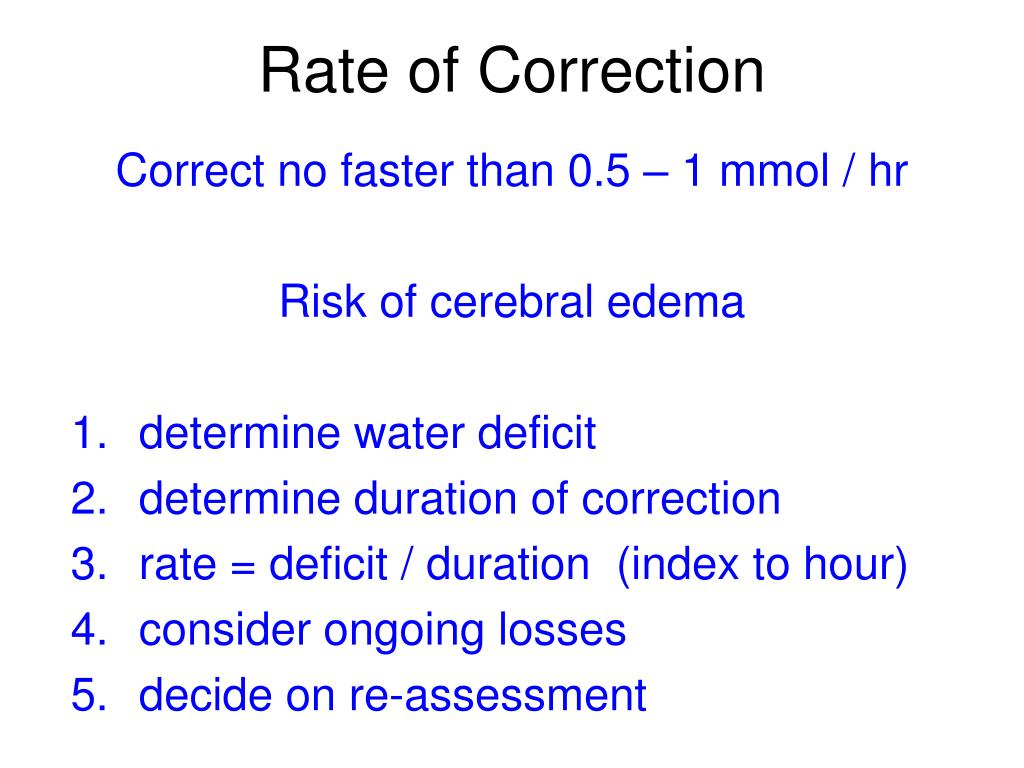 Rate of Correction

Correct no faster than 0.5 – 1 mmol / hr

Risk of cerebral edema

1. determine water deficit
2. determine duration of correction
3. rate = deficit / duration (index to hour)
4. consider ongoing losses
5. decide on re-assessment